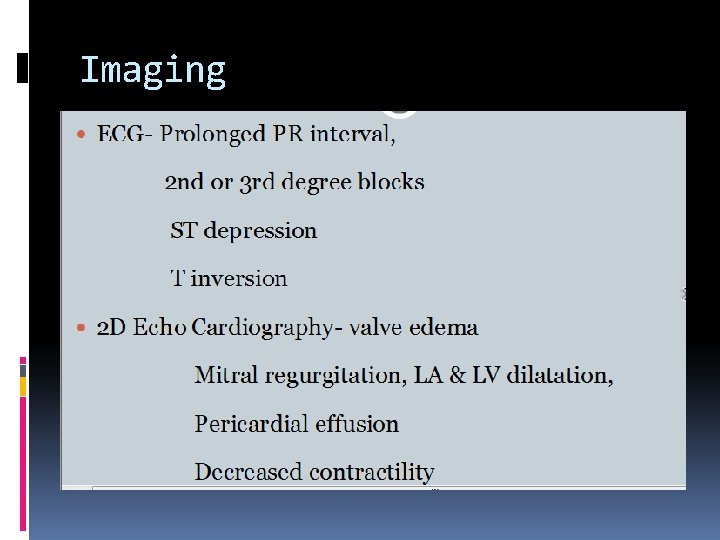 Imaging

• ECG- Prolonged PR interval,

2nd or 3rd degree blocks

ST depression

T inversion

• 2D Echo Cardiography- valve edema

Mitral regurgitation, LA & LV dilatation,

Pericardial effusion

Decreased contractility